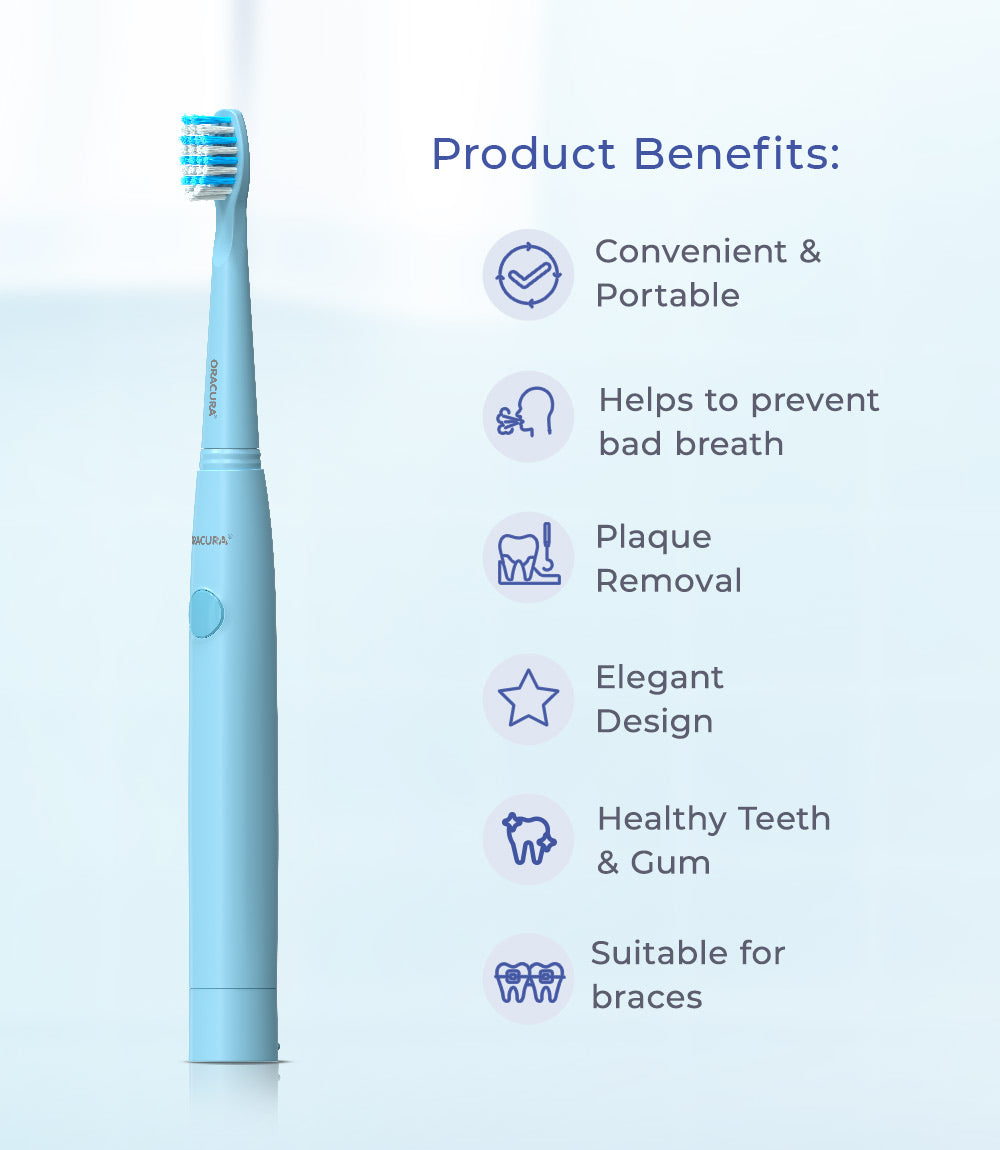 ORACURA

ORACURA

Product Benefits:

Convenient & Portable

Helps to prevent bad breath

Plaque Removal

Elegant Design

Healthy Teeth & Gum

Suitable for braces